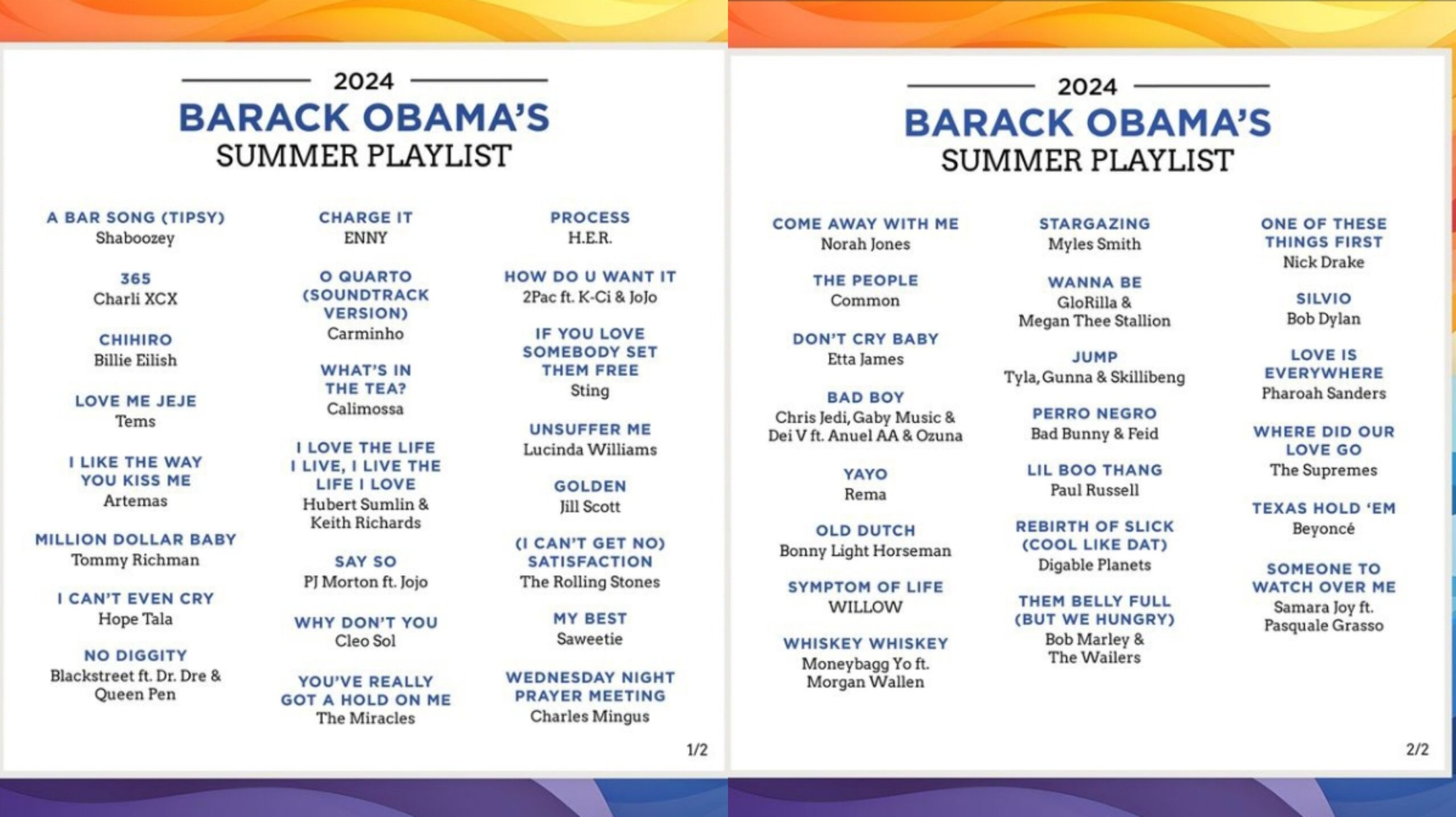 2024
BARACK OBAMA'S
SUMMER PLAYLIST

A BAR SONG (TIPSY)
Shaboozey

365
Charli XCX

CHIHIRO
Billie Eilish

LOVE ME JEJE
Tems

I LIKE THE WAY YOU KISS ME
Artemas

MILLION DOLLAR BABY
Tommy Richman

I CAN'T EVEN CRY
Hope Tala

NO DIGGITY
Blackstreet ft. Dr. Dre & Queen Pen

CHARGE IT
ENNY

O QUARTO (SOUNDTRACK VERSION)
Carminho

WHAT'S IN THE TEA?
Calimossa

I LOVE THE LIFE I LIVE, I LIVE THE LIFE I LOVE
Hubert Sumlin & Keith Richards

SAY SO
PJ Morton ft. Jojo

WHY DON'T YOU
Cleo Sol

YOU'VE REALLY GOT A HOLD ON ME
The Miracles

PROCESS
H.E.R.

HOW DO U WANT IT
2Pac ft. K-Ci & JoJo

IF YOU LOVE SOMEBODY SET THEM FREE
Sting

UNSUFFER ME
Lucinda Williams

GOLDEN
Jill Scott

(I CAN'T GET NO) SATISFACTION
The Rolling Stones

MY BEST
Saweetie

WEDNESDAY NIGHT PRAYER MEETING
Charles Mingus

1/2

2024
BARACK OBAMA'S
SUMMER PLAYLIST

COME AWAY WITH ME
Norah Jones

THE PEOPLE
Common

DON'T CRY BABY
Etta James

BAD BOY
Chris Jedi, Gaby Music & Dei V ft. Anuel AA & Ozuna

YAYO
Rema

OLD DUTCH
Bonny Light Horseman

SYMPTOM OF LIFE
WILLOW

WHISKEY WHISKEY
Moneybagg Yo ft. Morgan Wallen

STARGAZING
Myles Smith

WANNA BE
GloRilla & Megan Thee Stallion

JUMP
Tyla, Gunna & Skillibeng

PERRO NEGRO
Bad Bunny & Feid

LIL BOO THANG
Paul Russell

REBIRTH OF SLICK (COOL LIKE DAT)
Digable Planets

THEM BELLY FULL (BUT WE HUNGRY)
Bob Marley & The Wailers

ONE OF THESE THINGS FIRST
Nick Drake

SILVIO
Bob Dylan

LOVE IS EVERYWHERE
Pharoah Sanders

WHERE DID OUR LOVE GO
The Supremes

TEXAS HOLD 'EM
Beyoncé

SOMEONE TO WATCH OVER ME
Samara Joy ft. Pasquale Grasso

2/2